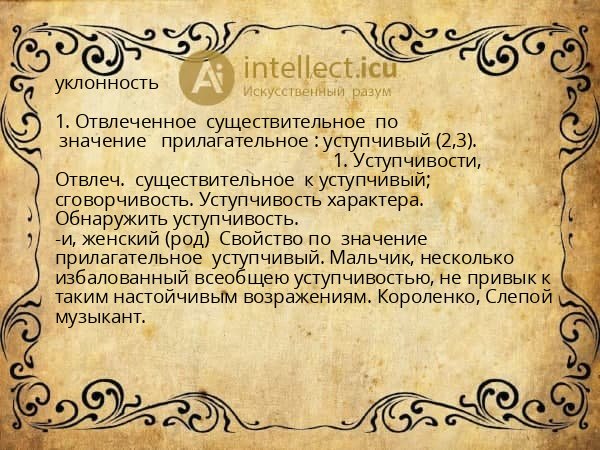 Ai intellect.icu
Искусственный разум

уклонность

1. Отвлеченное существительное по значение прилагательное : уступчивый (2,3).
1. Уступчивости,
Отвлеч. существительное к уступчивый; сговорчивость. Уступчивость характера. Обнаружить уступчивость.
-и, женский (род) Свойство по значение прилагательное уступчивый. Мальчик, несколько избалованный всеобщею уступчивостью, не привык к таким настойчивым возражениям. Короленко, Слепой музыкант.